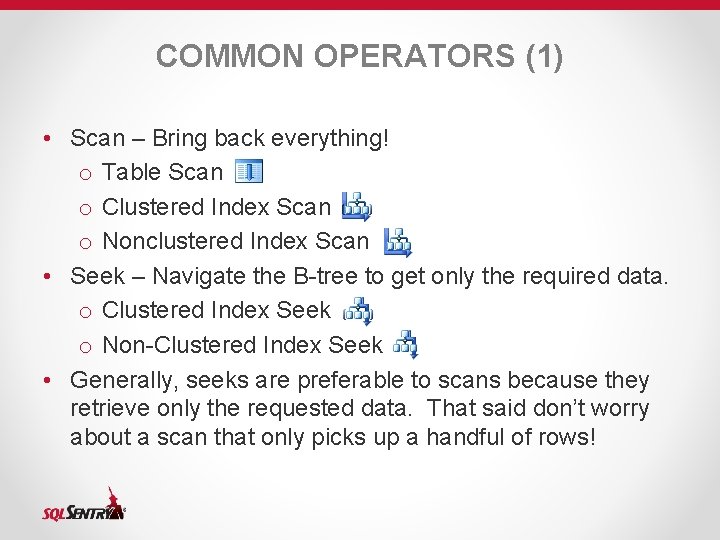 COMMON OPERATORS (1)

• Scan – Bring back everything!
  o Table Scan
  o Clustered Index Scan
  o Nonclustered Index Scan
• Seek – Navigate the B-tree to get only the required data.
  o Clustered Index Seek
  o Non-Clustered Index Seek
• Generally, seeks are preferable to scans because they retrieve only the requested data. That said don't worry about a scan that only picks up a handful of rows!

SQLSENTRY